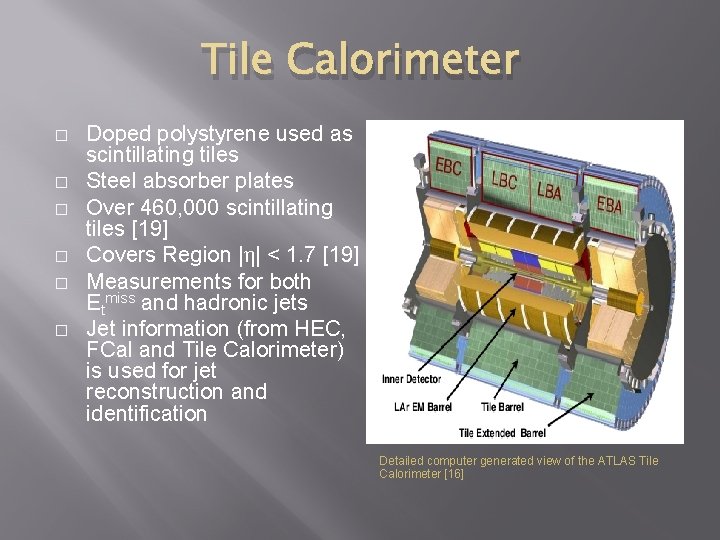 Tile Calorimeter

☐ Doped polystyrene used as scintillating tiles
☐ Steel absorber plates
☐ Over 460,000 scintillating tiles [19]
☐ Covers Region $|\eta| < 1.7$ [19]
☐ Measurements for both $E_t^{miss}$ and hadronic jets
☐ Jet information (from HEC, FCal and Tile Calorimeter) is used for jet reconstruction and identification

EBC
LBC
LBA
EBA
Inner Detector
LAr EM Barrel
Tile Barrel
Tile Extended Barrel

Detailed computer generated view of the ATLAS Tile Calorimeter [16]